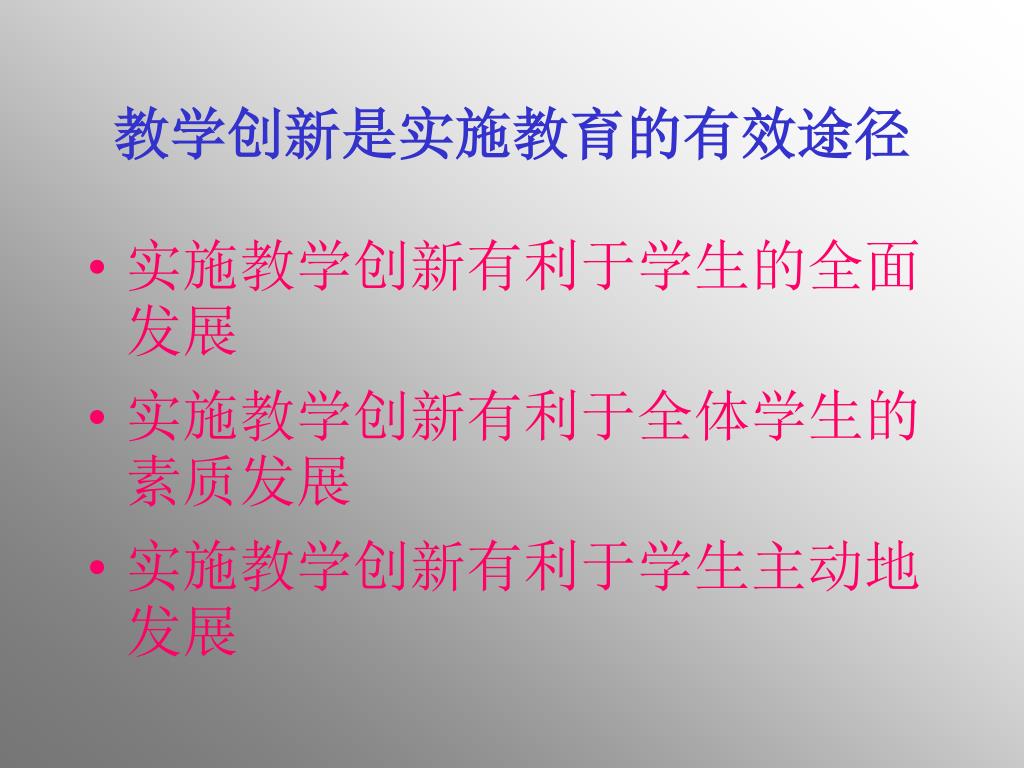 教学创新是实施教育的有效途径

• 实施教学创新有利于学生的全面发展

• 实施教学创新有利于全体学生的素质发展

• 实施教学创新有利于学生主动地发展